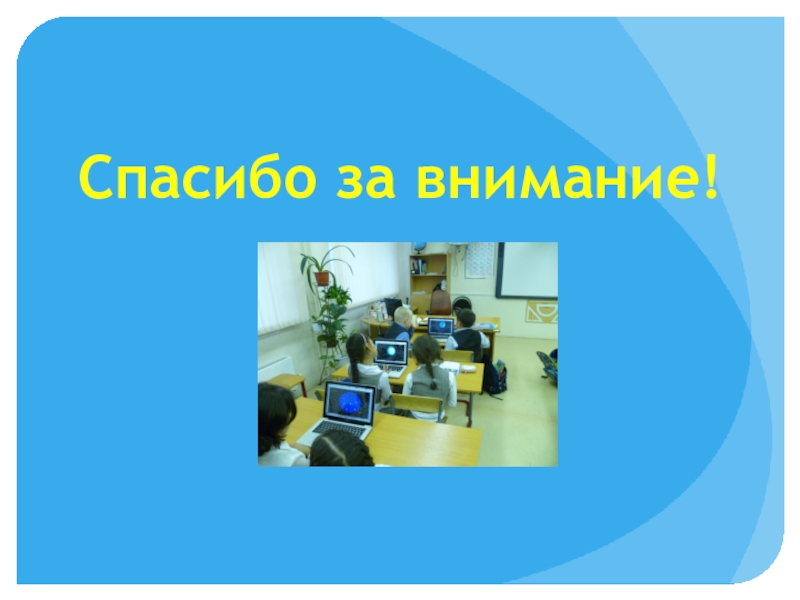 Спасибо за внимание!